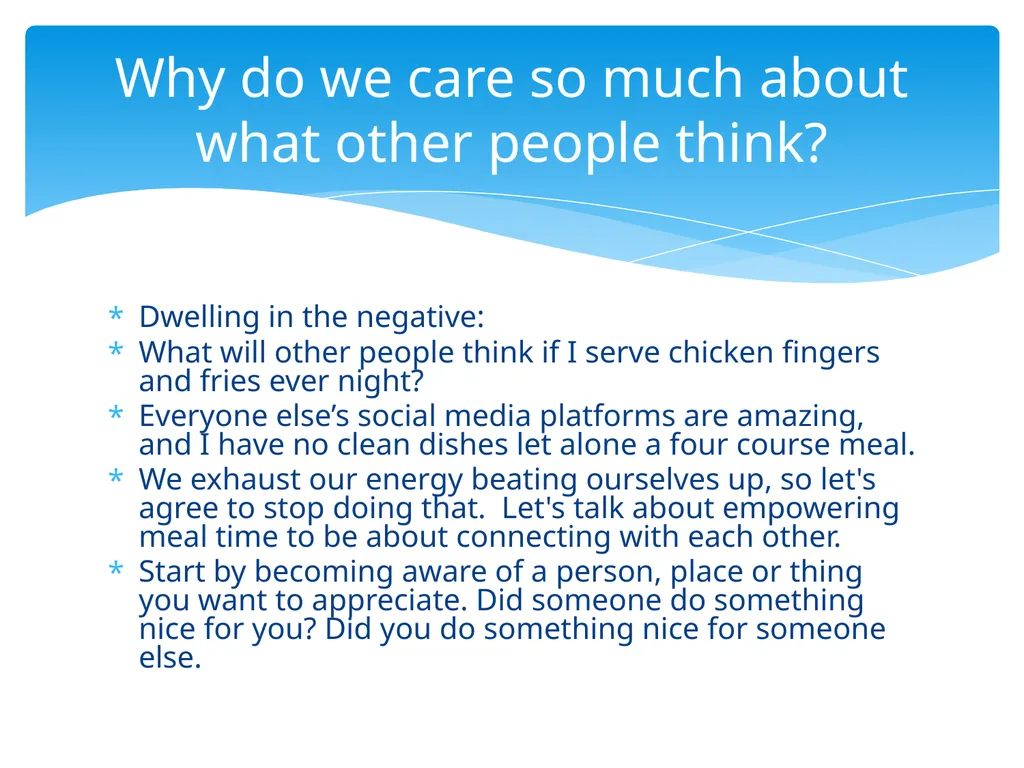 Why do we care so much about what other people think?

* Dwelling in the negative:
* What will other people think if I serve chicken fingers and fries ever night?
* Everyone else’s social media platforms are amazing, and I have no clean dishes let alone a four course meal.
* We exhaust our energy beating ourselves up, so let's agree to stop doing that.  Let's talk about empowering meal time to be about connecting with each other.
* Start by becoming aware of a person, place or thing you want to appreciate. Did someone do something nice for you? Did you do something nice for someone else.